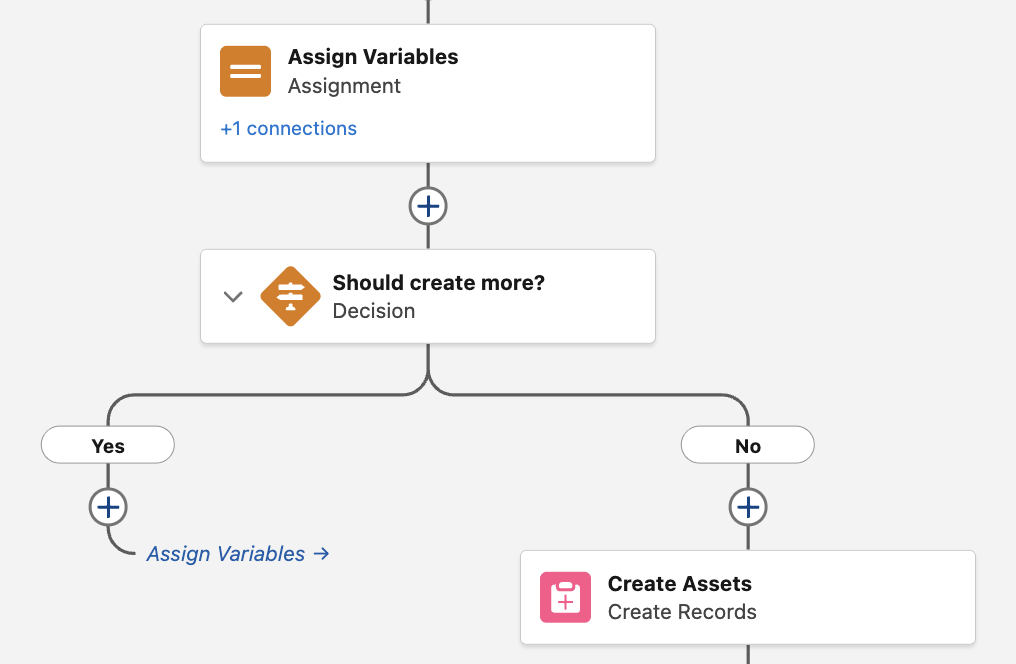 Assign Variables
Assignment

+1 connections

Should create more?
Decision

Yes

No

Assign Variables →

Create Assets
Create Records